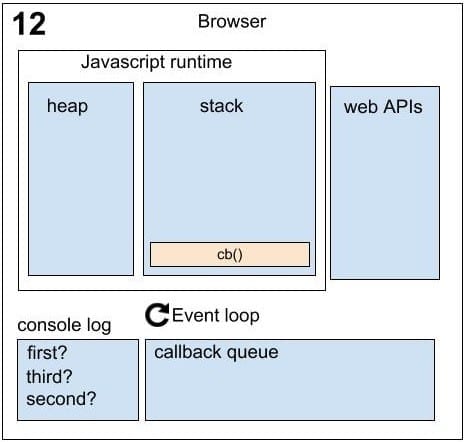 12

Browser

Javascript runtime

heap

stack

cb()

web APIs

Event loop

console log

first?
third?
second?

callback queue